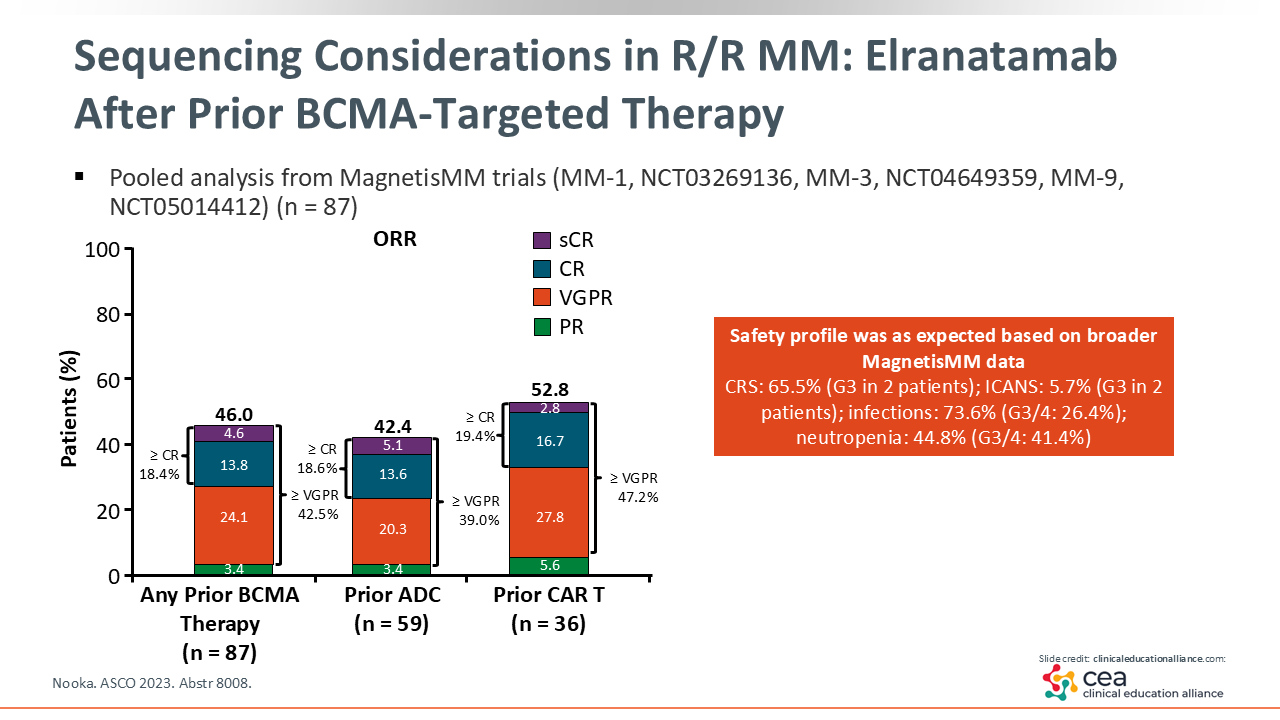 Sequencing Considerations in R/R MM: Elranatamab After Prior BCMA-Targeted Therapy

▪ Pooled analysis from MagnetisMM trials (MM-1, NCT03269136, MM-3, NCT04649359, MM-9, NCT05014412) (n = 87)

ORR

sCR
CR
VGPR
PR

Patients (%)

100
80
60
40
20
0

46.0
4.6
13.8
24.1
3.4
≥ CR 18.4%
≥ VGPR 42.5%

42.4
5.1
13.6
20.3
3.4
≥ CR 18.6%
≥ VGPR 39.0%

52.8
2.8
16.7
27.8
5.6
≥ CR 19.4%
≥ VGPR 47.2%

Any Prior BCMA Therapy (n = 87)
Prior ADC (n = 59)
Prior CAR T (n = 36)

Safety profile was as expected based on broader MagnetisMM data
CRS: 65.5% (G3 in 2 patients); ICANS: 5.7% (G3 in 2 patients); infections: 73.6% (G3/4: 26.4%); neutropenia: 44.8% (G3/4: 41.4%)

Nooka. ASCO 2023. Abstr 8008.

Slide credit: clinicaleducationalliance.com:
cea
clinical education alliance